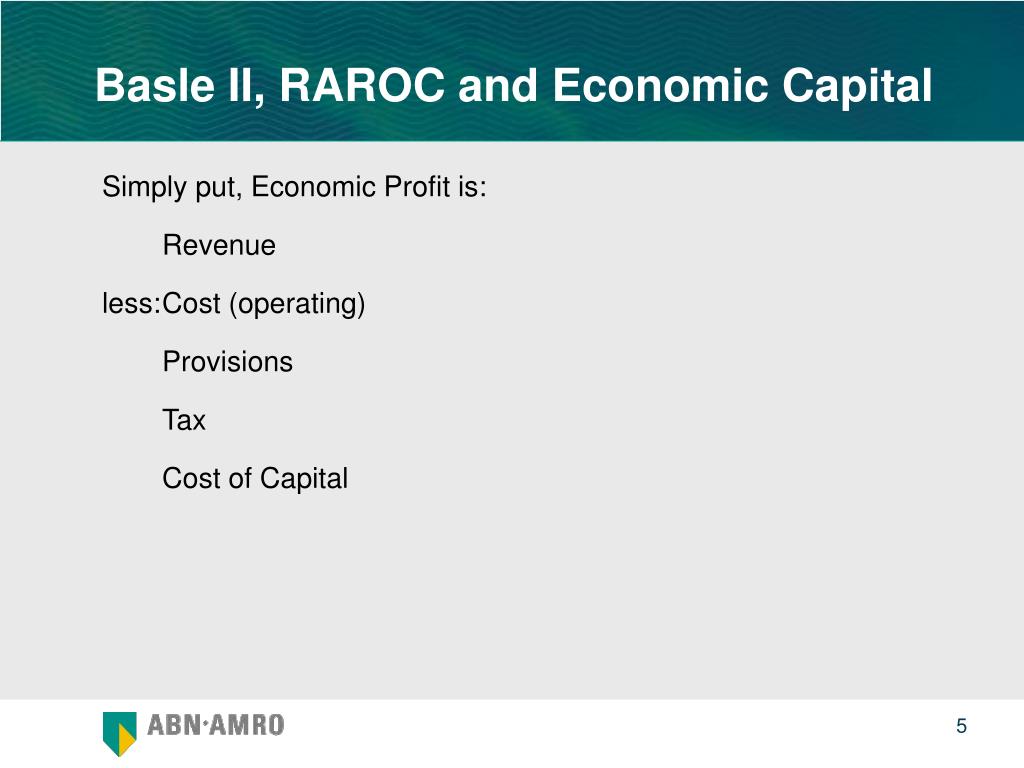 Basle II, RAROC and Economic Capital

Simply put, Economic Profit is:

Revenue

less:Cost (operating)

Provisions

Tax

Cost of Capital

ABN·AMRO

5